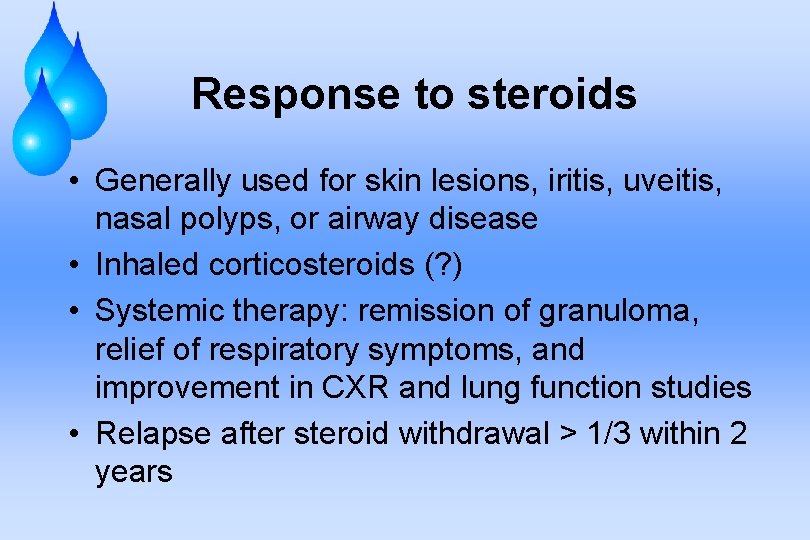 Response to steroids

• Generally used for skin lesions, iritis, uveitis, nasal polyps, or airway disease
• Inhaled corticosteroids (?)
• Systemic therapy: remission of granuloma, relief of respiratory symptoms, and improvement in CXR and lung function studies
• Relapse after steroid withdrawal > 1/3 within 2 years